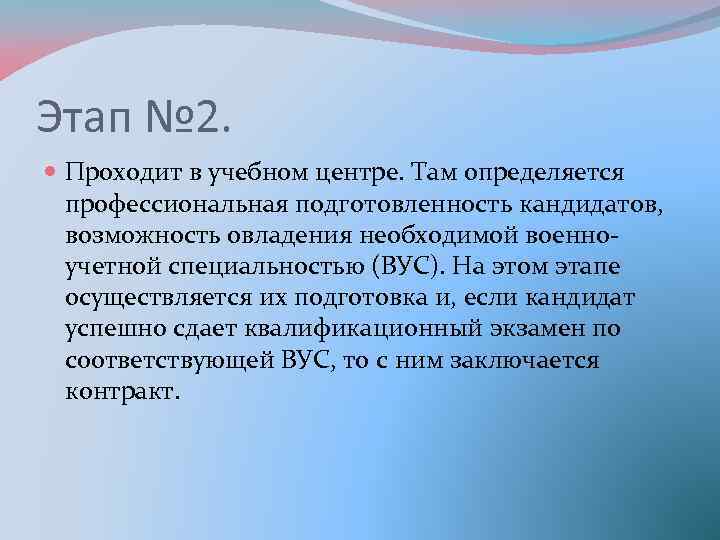 Этап №2.

Проходит в учебном центре. Там определяется профессиональная подготовленность кандидатов, возможность овладения необходимой военно-учетной специальностью (ВУС). На этом этапе осуществляется их подготовка и, если кандидат успешно сдает квалификационный экзамен по соответствующей ВУС, то с ним заключается контракт.